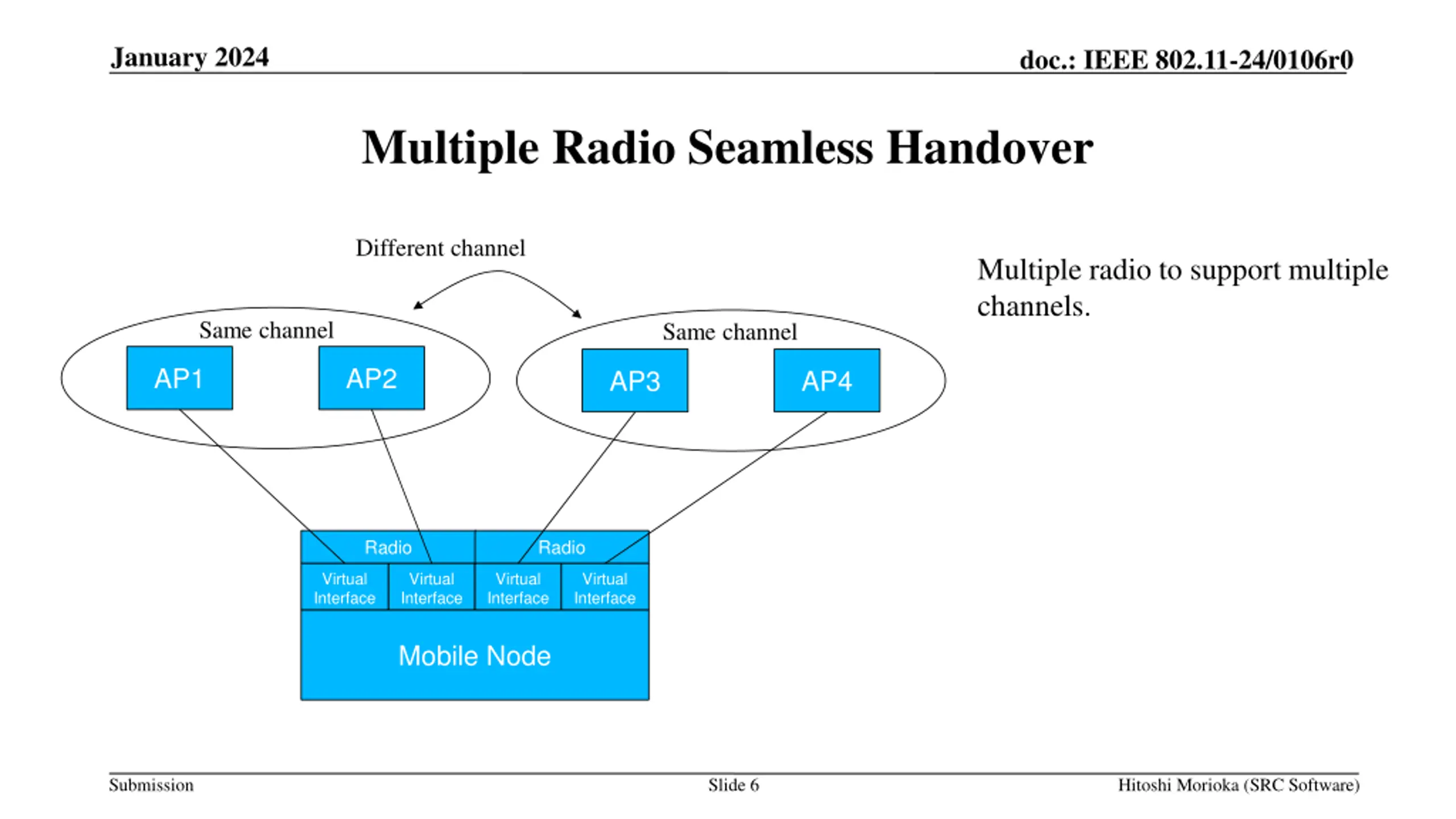 January 2024

doc.: IEEE 802.11-24/0106r0

Multiple Radio Seamless Handover

Different channel

Same channel

AP1

AP2

Same channel

AP3

AP4

Radio

Radio

Virtual Interface

Virtual Interface

Virtual Interface

Virtual Interface

Mobile Node

Multiple radio to support multiple channels.

Submission

Slide 6

Hitoshi Morioka (SRC Software)